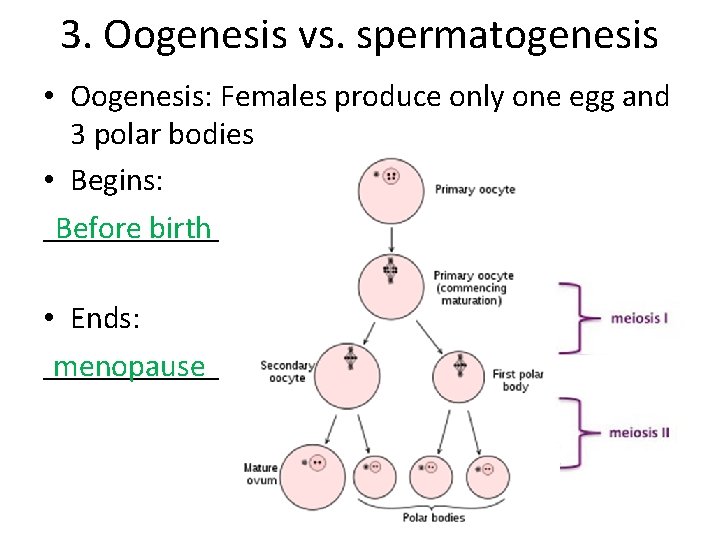 3. Oogenesis vs. spermatogenesis

• Oogenesis: Females produce only one egg and 3 polar bodies

• Begins:

Before birth

• Ends:

menopause

Primary oocyte

Primary oocyte (commencing maturation)

meiosis I

Secondary oocyte

First polar body

meiosis II

Mature ovum

Polar bodies